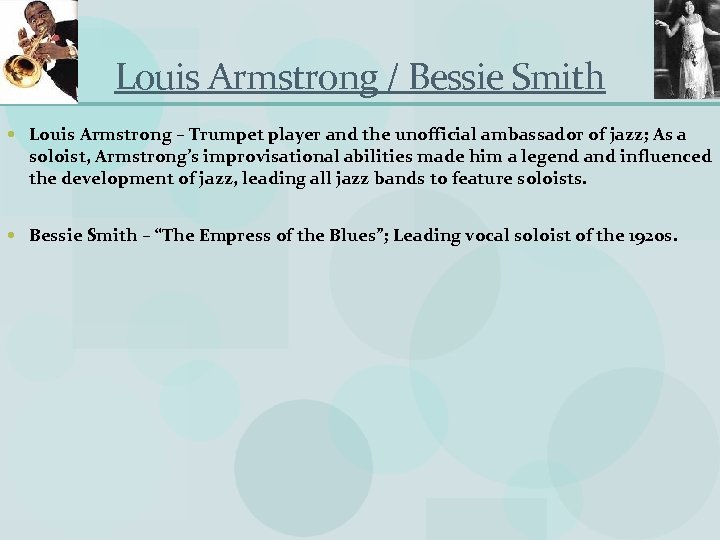 Louis Armstrong / Bessie Smith

• Louis Armstrong – Trumpet player and the unofficial ambassador of jazz; As a soloist, Armstrong's improvisational abilities made him a legend and influenced the development of jazz, leading all jazz bands to feature soloists.

• Bessie Smith – "The Empress of the Blues"; Leading vocal soloist of the 1920s.